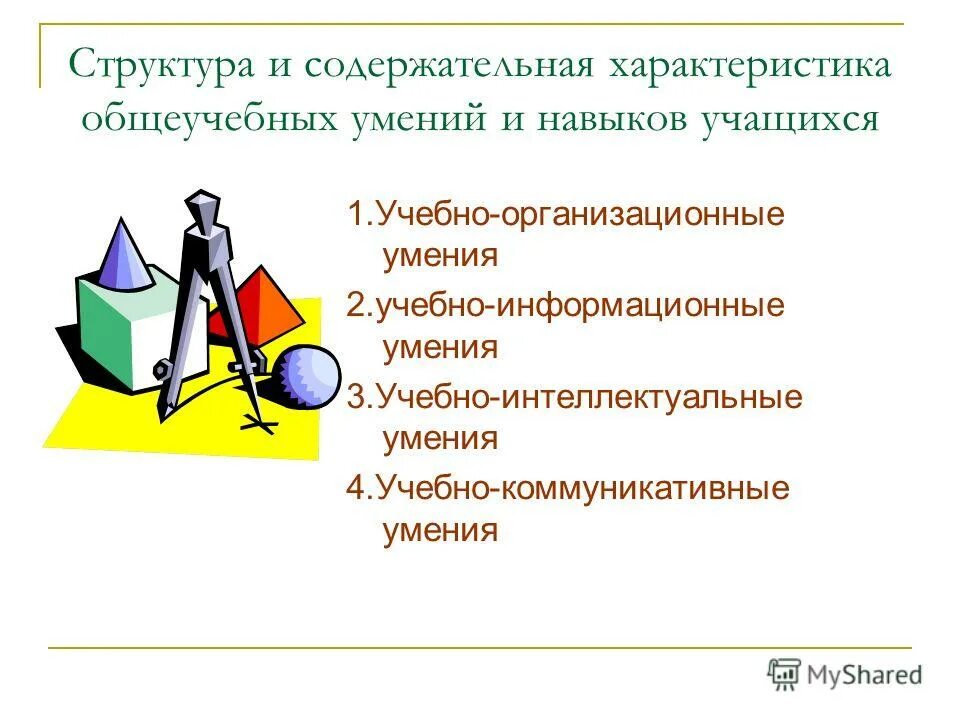 Структура и содержательная характеристика общеучебных умений и навыков учащихся

1.Учебно-организационные умения

2.учебно-информационные умения

3.Учебно-интеллектуальные умения

4.Учебно-коммуникативные умения

MyShared